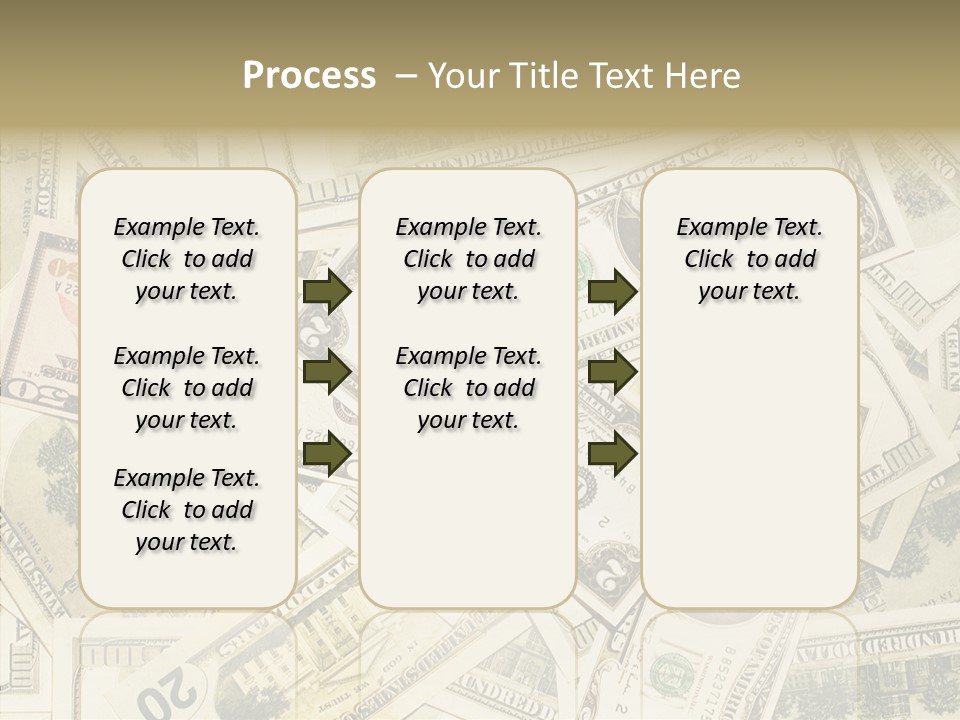 Process – Your Title Text Here

Example Text. Click to add your text.

Example Text. Click to add your text.

Example Text. Click to add your text.

Example Text. Click to add your text.

Example Text. Click to add your text.

Example Text. Click to add your text.